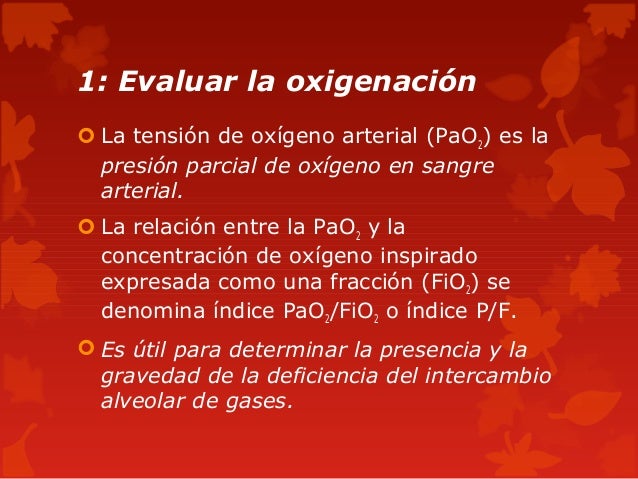 1: Evaluar la oxigenación

La tensión de oxígeno arterial ($PaO_2$) es la presión parcial de oxígeno en sangre arterial.

La relación entre la $PaO_2$ y la concentración de oxígeno inspirado expresada como una fracción ($FiO_2$) se denomina índice $PaO_2/FiO_2$ o índice P/F.

Es útil para determinar la presencia y la gravedad de la deficiencia del intercambio alveolar de gases.